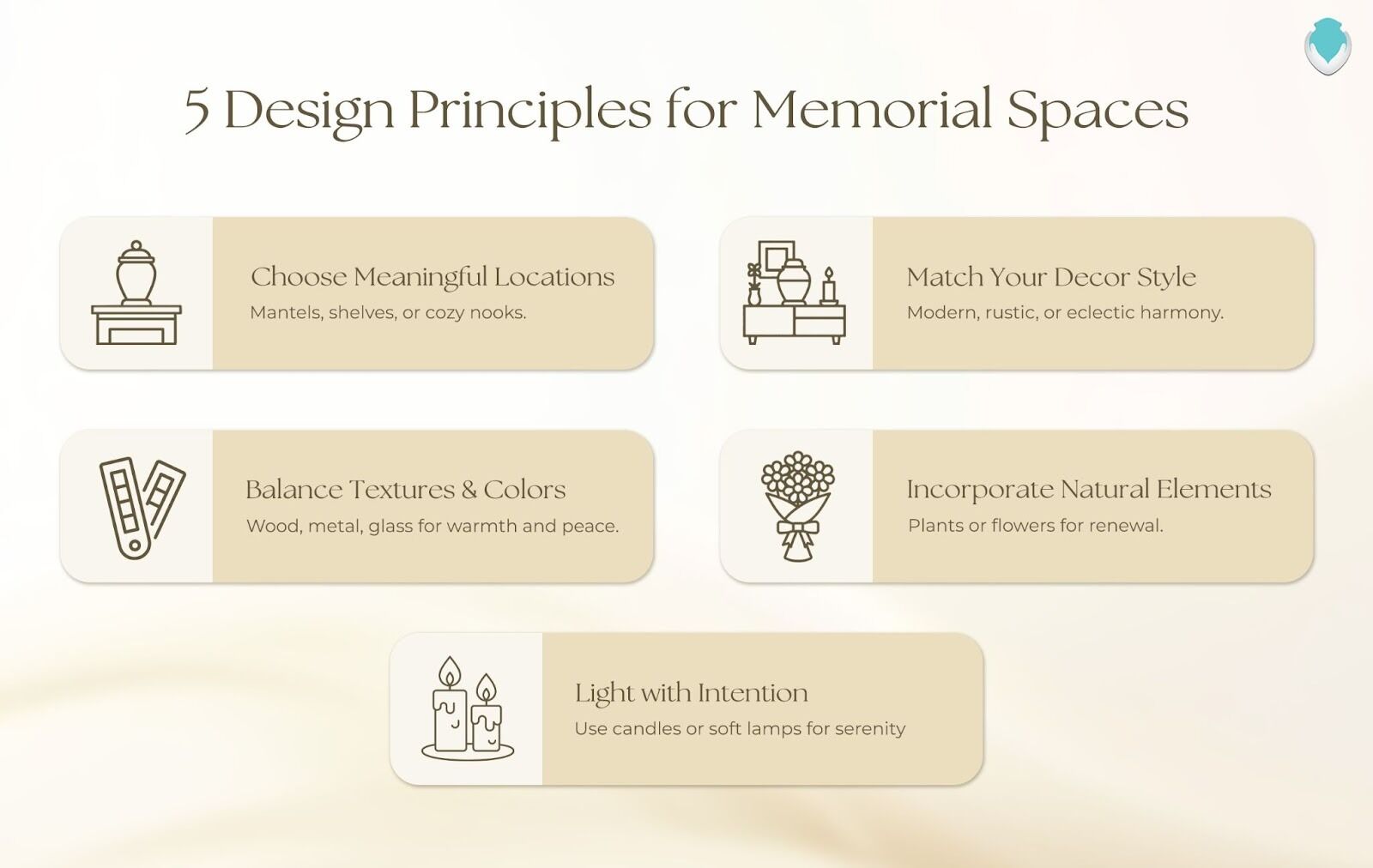 5 Design Principles for Memorial Spaces

Choose Meaningful Locations
Mantels, shelves, or cozy nooks.

Match Your Decor Style
Modern, rustic, or eclectic harmony.

Balance Textures & Colors
Wood, metal, glass for warmth and peace.

Incorporate Natural Elements
Plants or flowers for renewal.

Light with Intention
Use candles or soft lamps for serenity